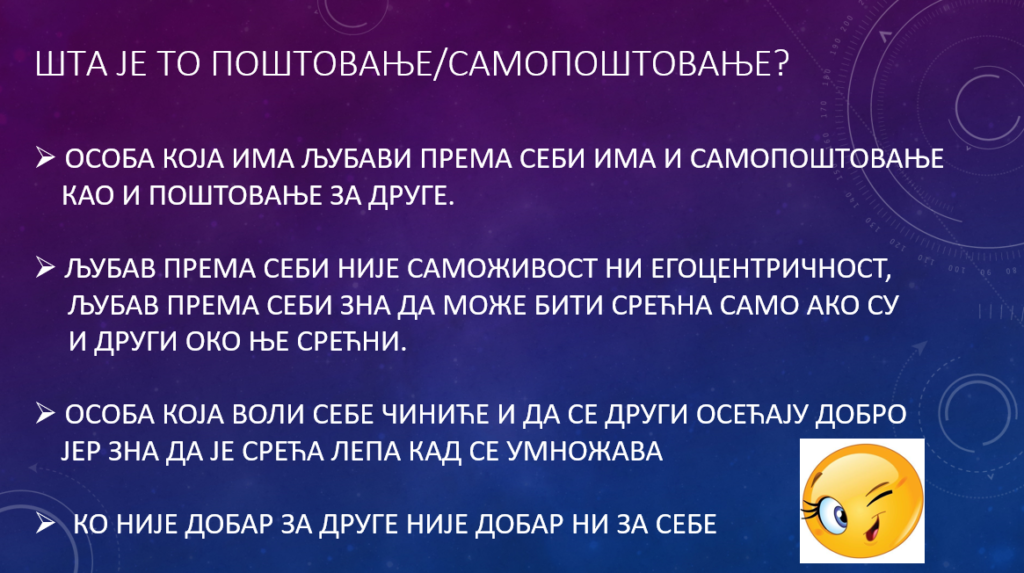 ШТА ЈЕ ТО ПОШТОВАЊЕ/САМОПОШТОВАЊЕ?

➢ ОСОБА КОЈА ИМА ЉУБАВИ ПРЕМА СЕБИ ИМА И САМОПОШТОВАЊЕ КАО И ПОШТОВАЊЕ ЗА ДРУГЕ.

➢ ЉУБАВ ПРЕМА СЕБИ НИЈЕ САМОЖИВОСТ НИ ЕГОЦЕНТРИЧНОСТ, ЉУБАВ ПРЕМА СЕБИ ЗНА ДА МОЖЕ БИТИ СРЕЋНА САМО АКО СУ И ДРУГИ ОКО ЊЕ СРЕЋНИ.

➢ ОСОБА КОЈА ВОЛИ СЕБЕ ЧИНИЋЕ И ДА СЕ ДРУГИ ОСЕЋАЈУ ДОБРО ЈЕР ЗНА ДА ЈЕ СРЕЋА ЛЕПА КАД СЕ УМНОЖАВА

➢ КО НИЈЕ ДОБАР ЗА ДРУГЕ НИЈЕ ДОБАР НИ ЗА СЕБЕ